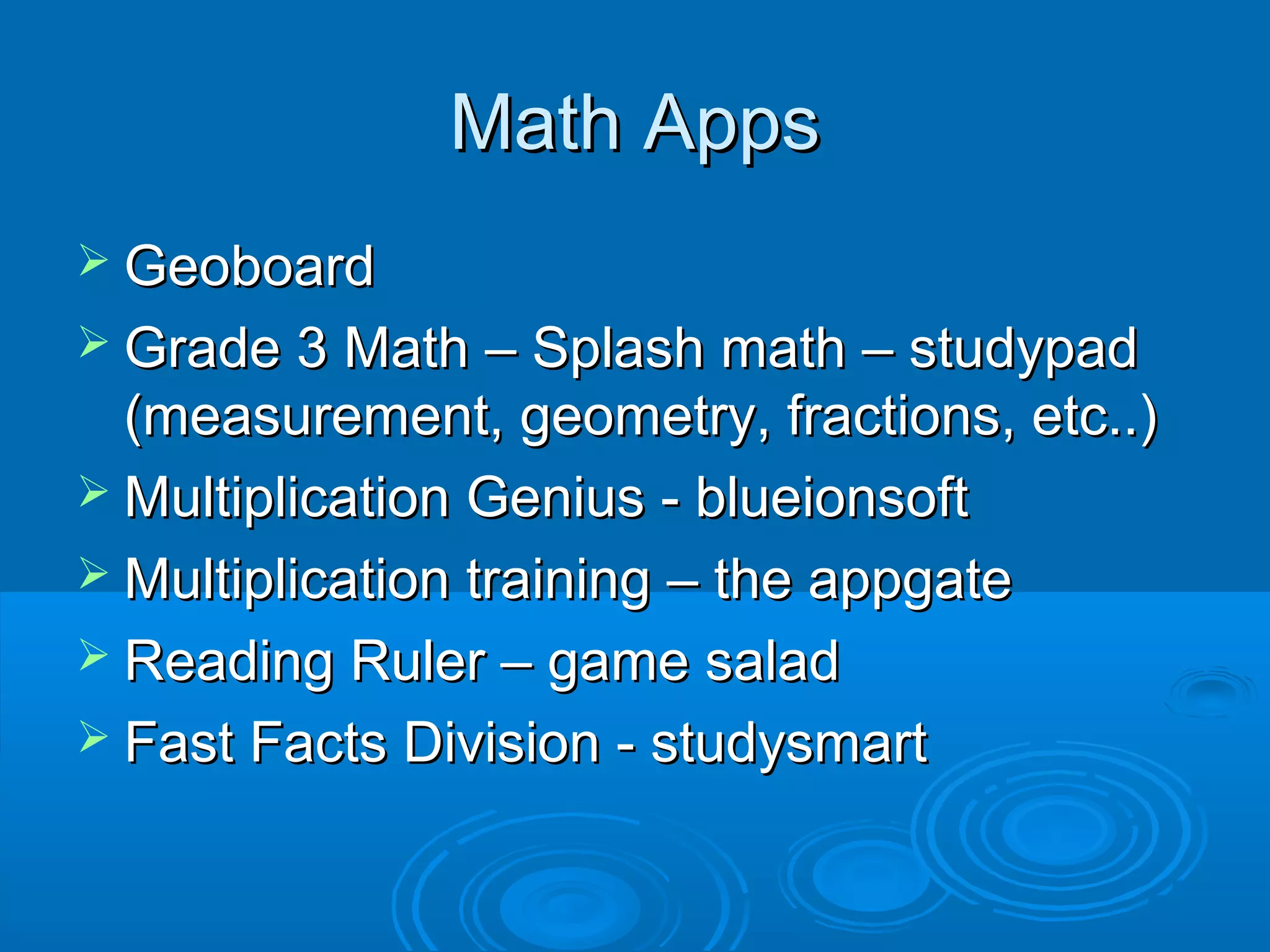 Math Apps

➢ Geoboard
➢ Grade 3 Math – Splash math – studypad (measurement, geometry, fractions, etc..)
➢ Multiplication Genius - blueionsoft
➢ Multiplication training – the appgate
➢ Reading Ruler – game salad
➢ Fast Facts Division - studysmart